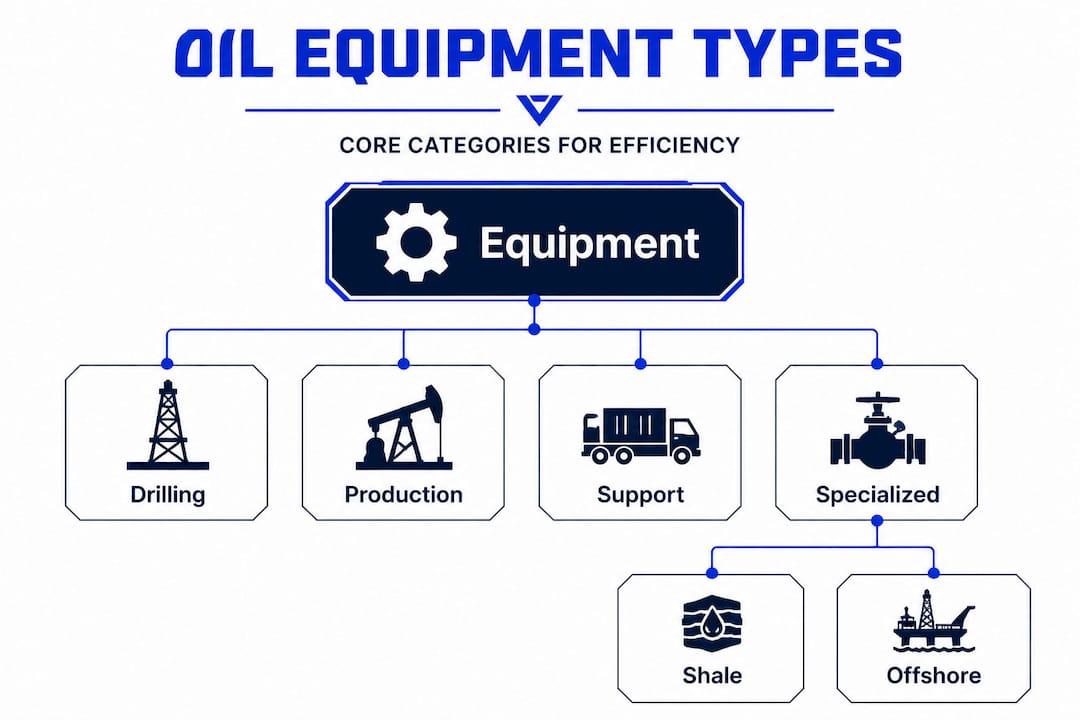 OIL EQUIPMENT TYPES

CORE CATEGORIES FOR EFFICIENCY

Equipment

Drilling

Production

Support

Specialized

Shale

Offshore